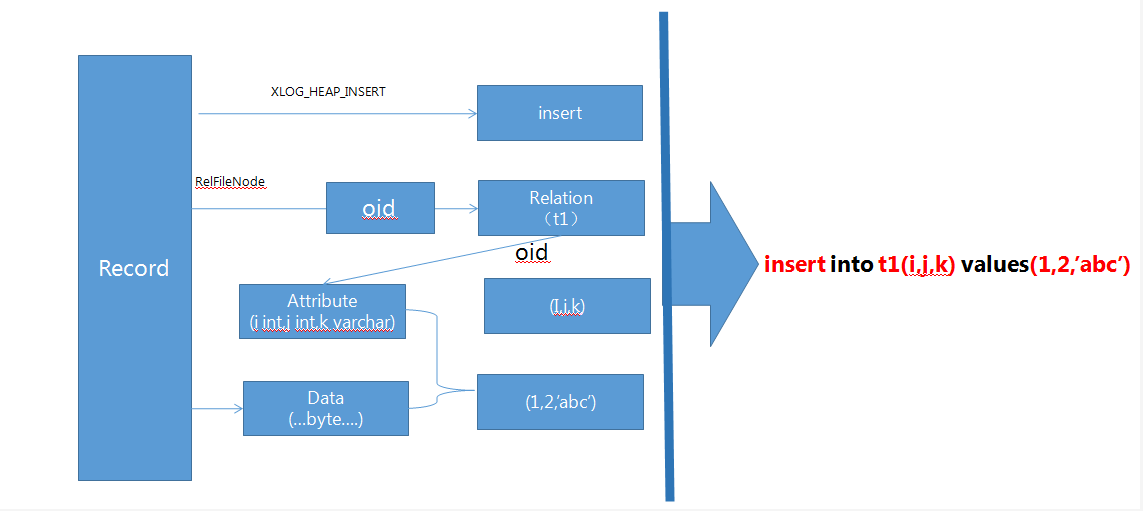 Record

XLOG_HEAP_INSERT

insert

RelFileNode

oid

Relation
（t1）

oid

Attribute
(i int,j int,k varchar)

(I,j,k)

Data
(...byte....)

(1,2,'abc')

insert into t1(i,j,k) values(1,2,'abc')